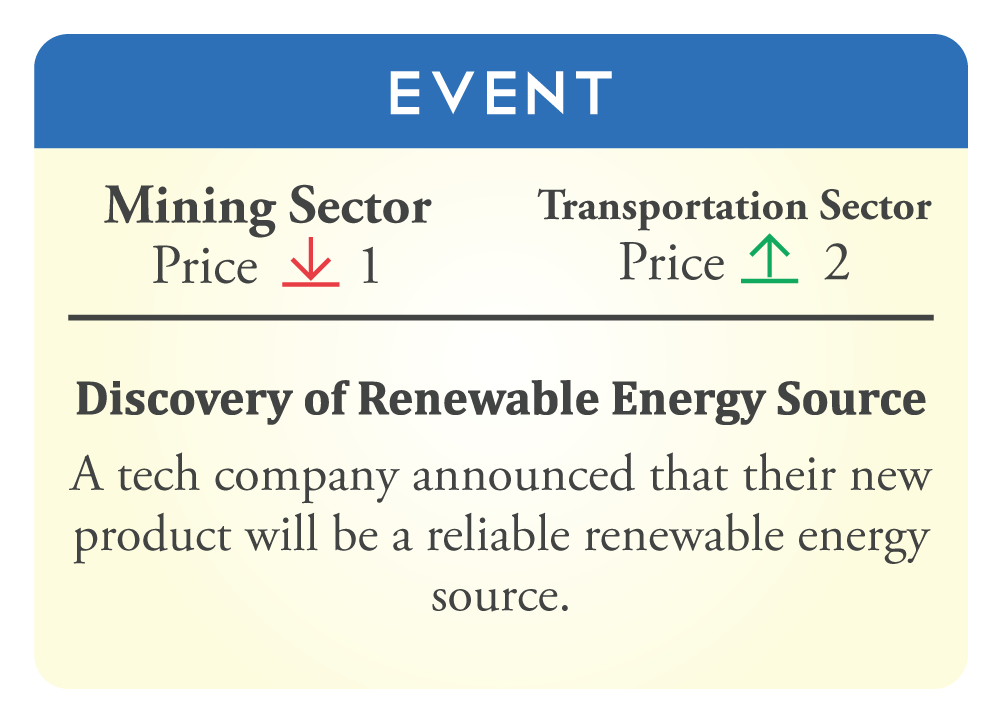 EVENT

Mining Sector
Price ↓ 1

Transportation Sector
Price ↑ 2

Discovery of Renewable Energy Source

A tech company announced that their new product will be a reliable renewable energy source.